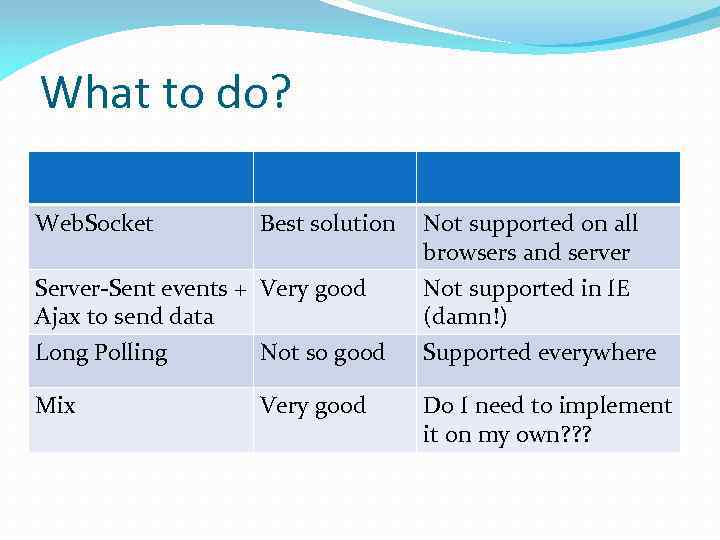 What to do?

| | | |
|---|---|---|
| WebSocket | Best solution | Not supported on all browsers and server |
| Server-Sent events + Ajax to send data | Very good | Not supported in IE (damn!) |
| Long Polling | Not so good | Supported everywhere |
| Mix | Very good | Do I need to implement it on my own??? |